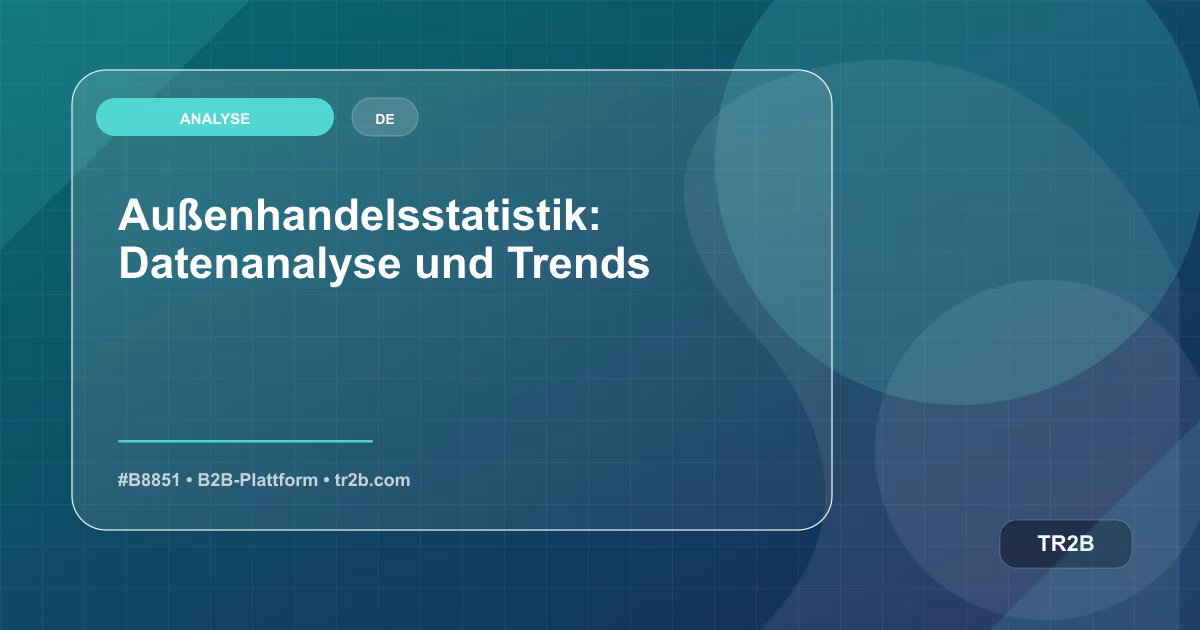 ANALYSE

DE

Außenhandelsstatistik: Datenanalyse und Trends

#B8851 • B2B-Plattform • tr2b.com

TR2B